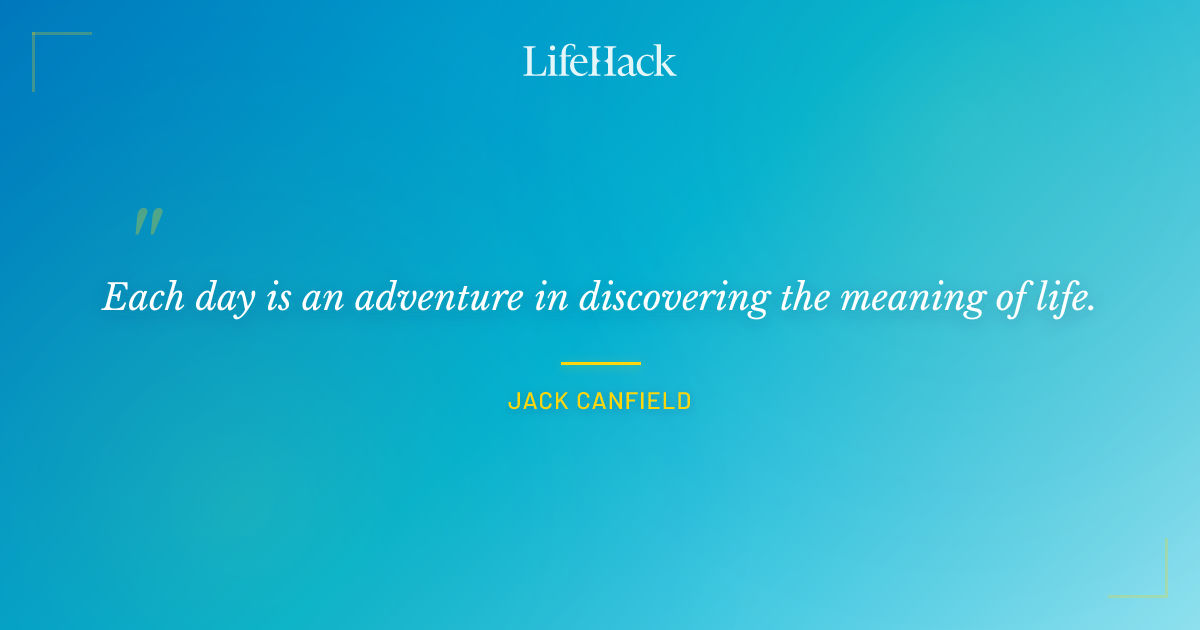 LifeHack

"

Each day is an adventure in discovering the meaning of life.

JACK CANFIELD